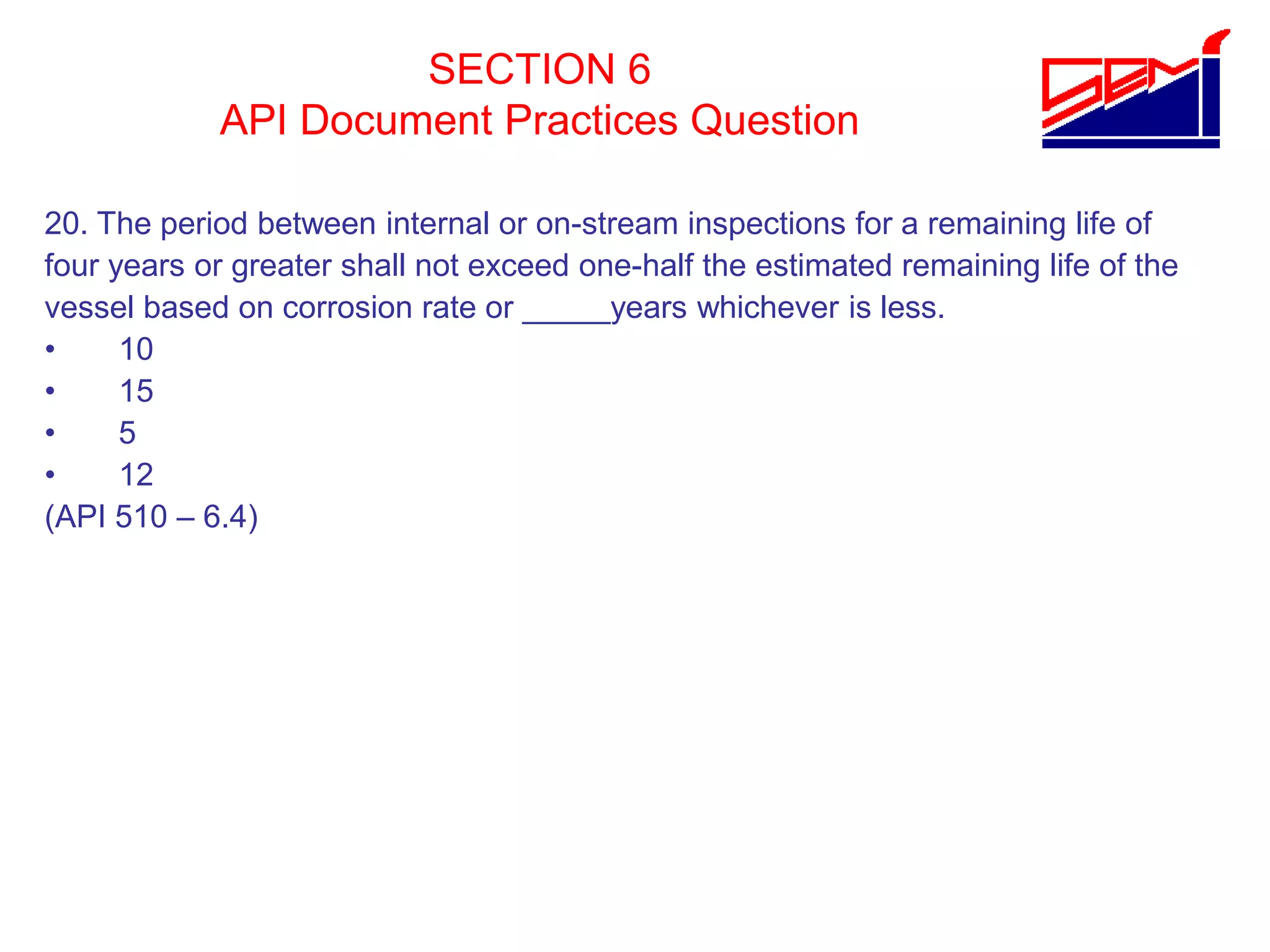 SECTION 6
API Document Practices Question

SEMI

20. The period between internal or on-stream inspections for a remaining life of four years or greater shall not exceed one-half the estimated remaining life of the vessel based on corrosion rate or _____years whichever is less.
• 10
• 15
• 5
• 12
(API 510 – 6.4)